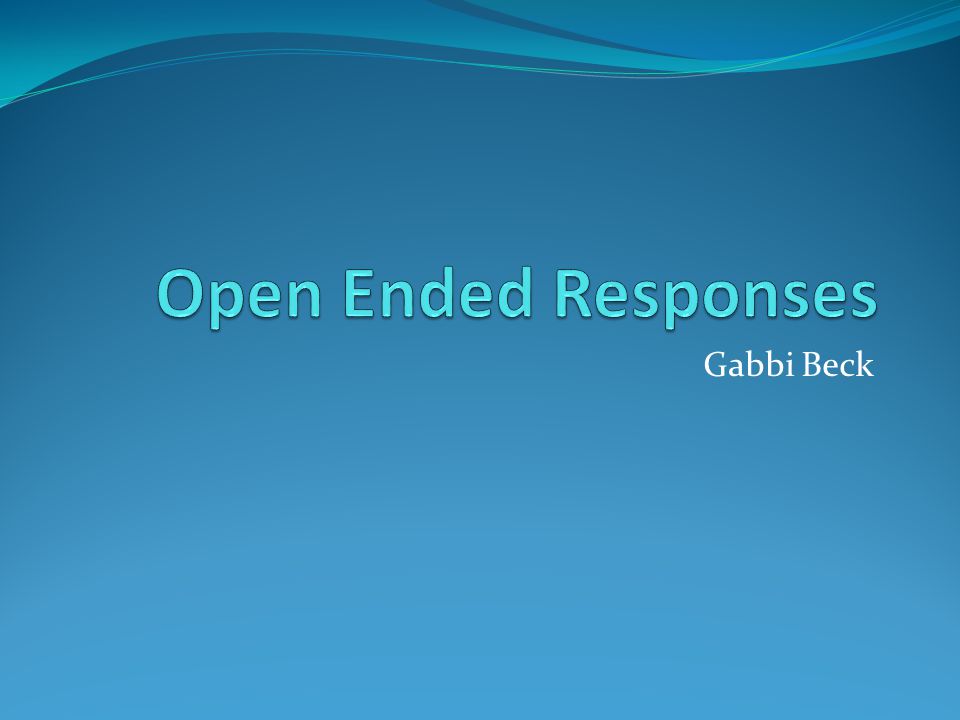 Open Ended Responses

Gabbi Beck